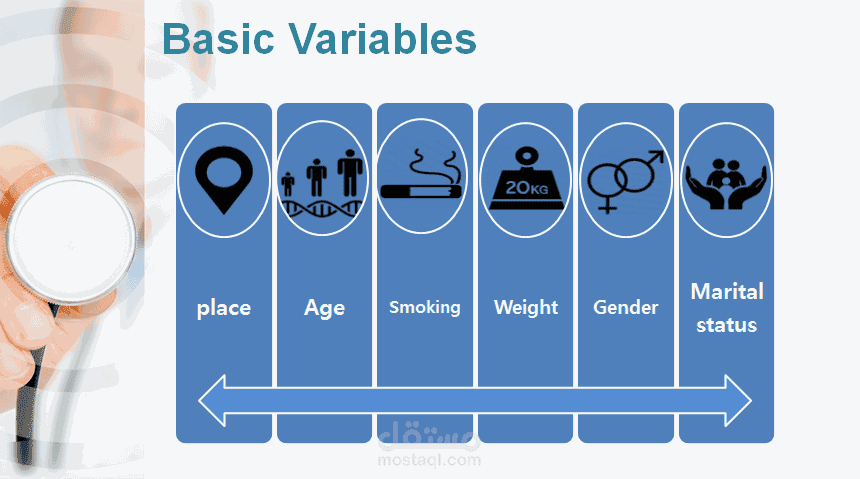 Basic Variables

20KG

place

Age

Smoking

Weight

Gender

Marital status

مستقل
mostaql.com